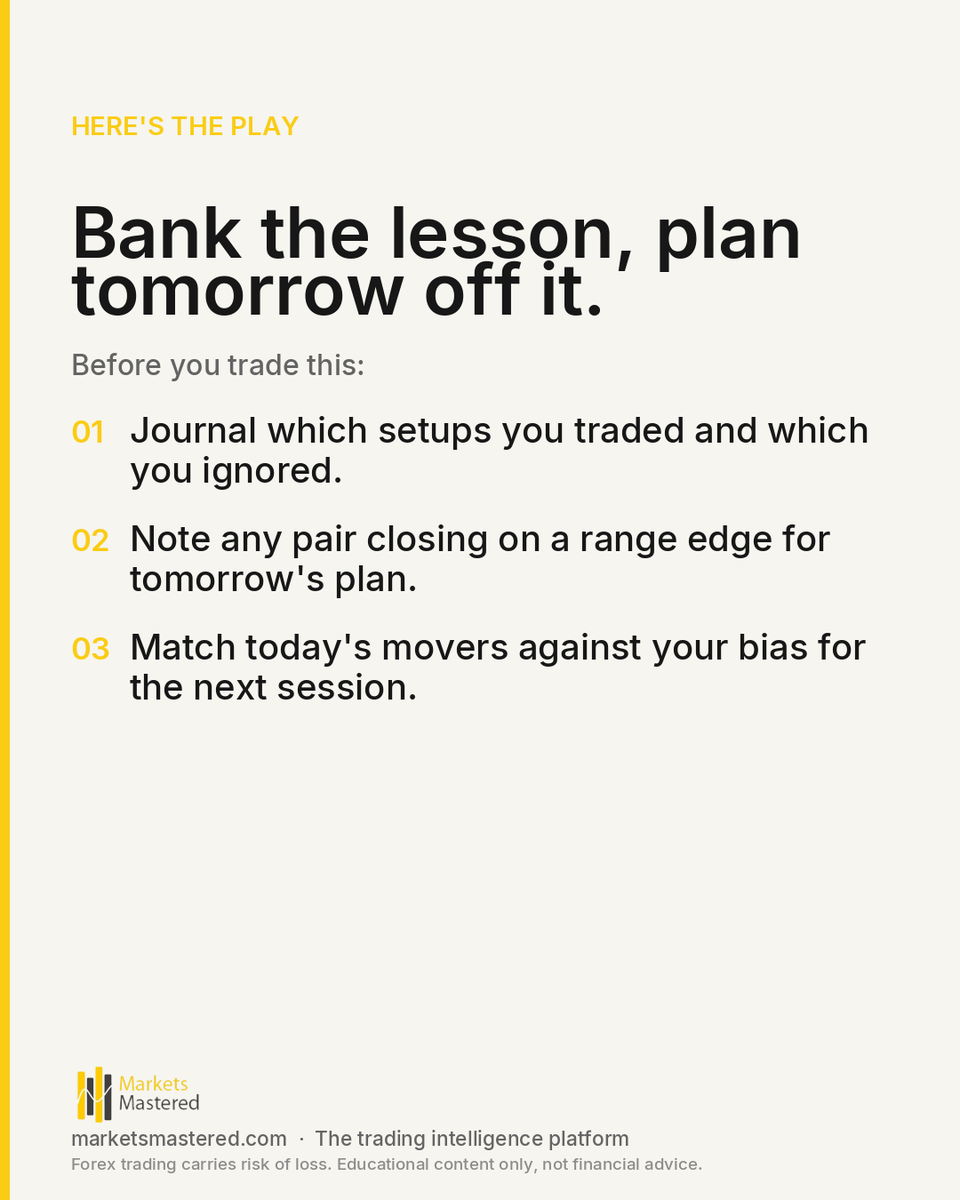 HERE'S THE PLAY

Bank the lesson, plan tomorrow off it.

Before you trade this:

01 Journal which setups you traded and which you ignored.

02 Note any pair closing on a range edge for tomorrow's plan.

03 Match today's movers against your bias for the next session.

Markets Mastered

marketsmastered.com · The trading intelligence platform

Forex trading carries risk of loss. Educational content only, not financial advice.